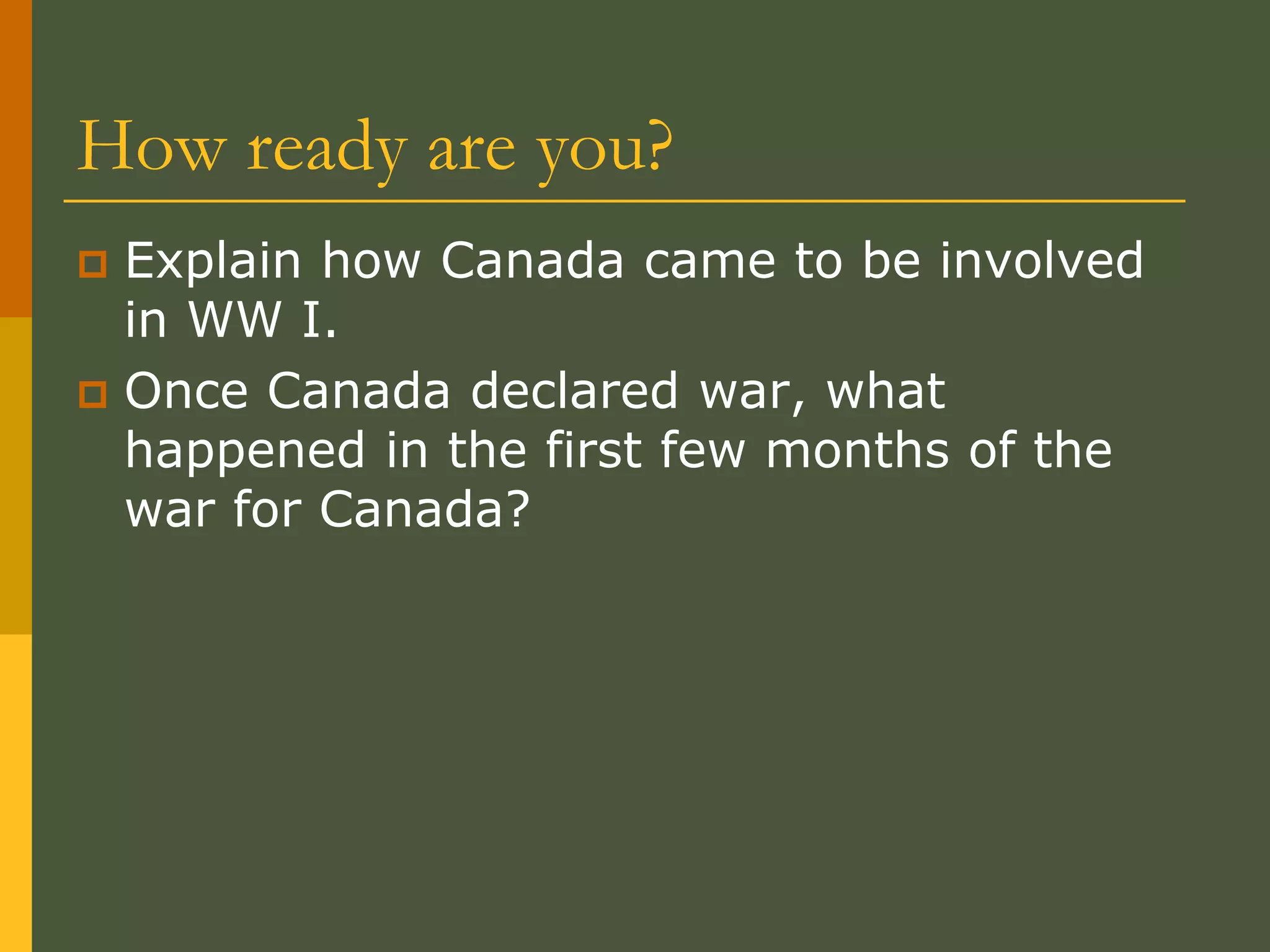 How ready are you?

Explain how Canada came to be involved in WW I.

Once Canada declared war, what happened in the first few months of the war for Canada?